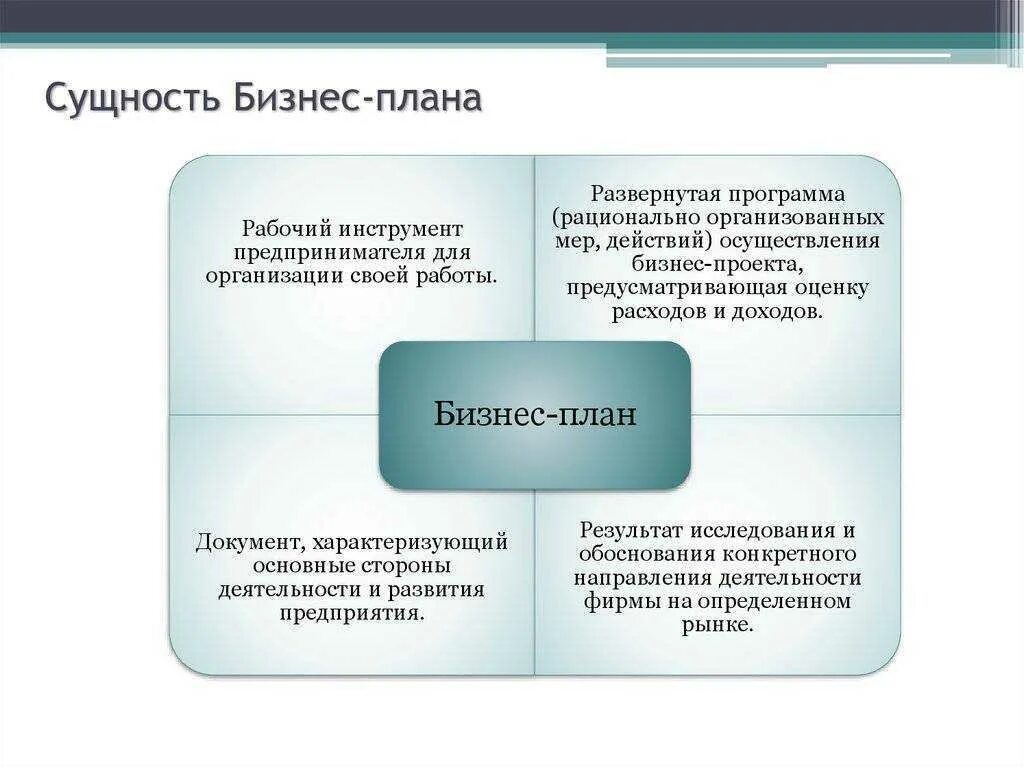 Сущность Бизнес-плана

Рабочий инструмент предпринимателя для организации своей работы.

Развернутая программа (рационально организованных мер, действий) осуществления бизнес-проекта, предусматривающая оценку расходов и доходов.

Бизнес-план

Документ, характеризующий основные стороны деятельности и развития предприятия.

Результат исследования и обоснования конкретного направления деятельности фирмы на определенном рынке.